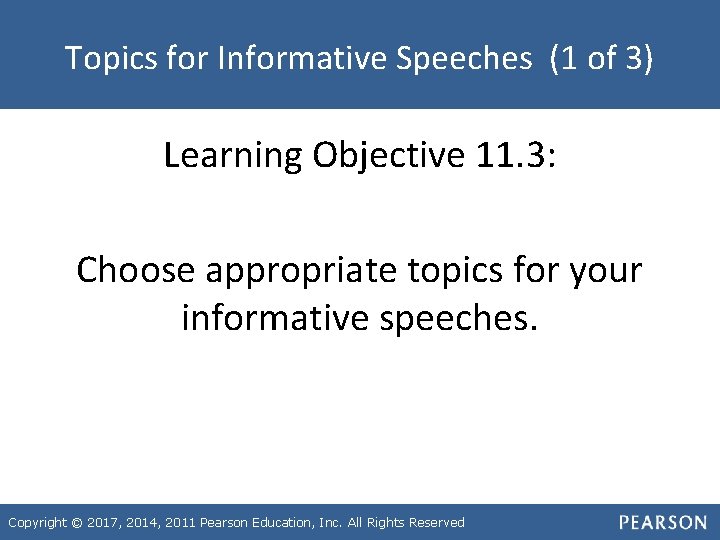 Topics for Informative Speeches (1 of 3)

Learning Objective 11.3:

Choose appropriate topics for your informative speeches.

Copyright © 2017, 2014, 2011 Pearson Education, Inc. All Rights Reserved

PEARSON